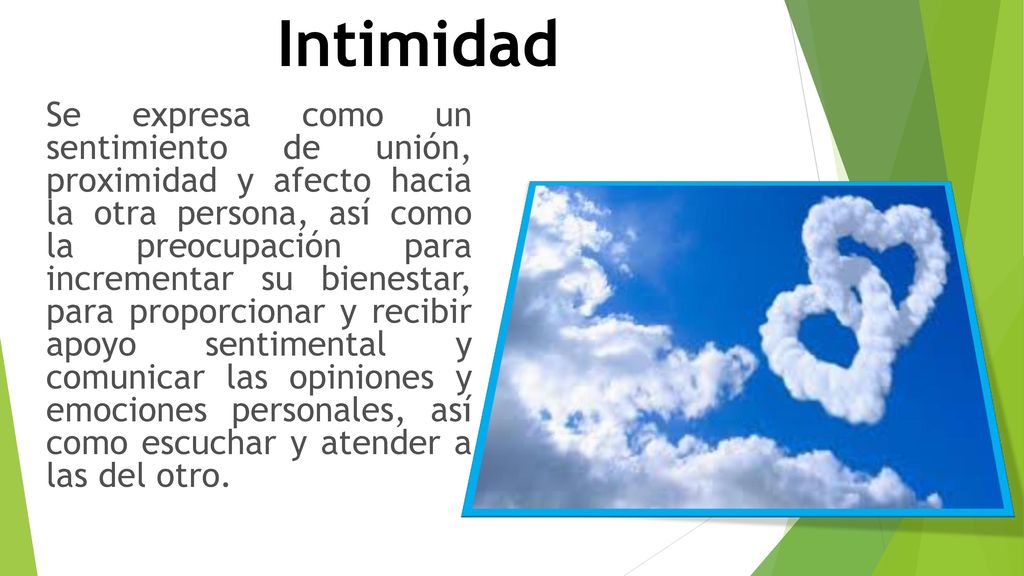 Intimidad

Se expresa como un sentimiento de unión, proximidad y afecto hacia la otra persona, así como la preocupación para incrementar su bienestar, para proporcionar y recibir apoyo sentimental y comunicar las opiniones y emociones personales, así como escuchar y atender a las del otro.